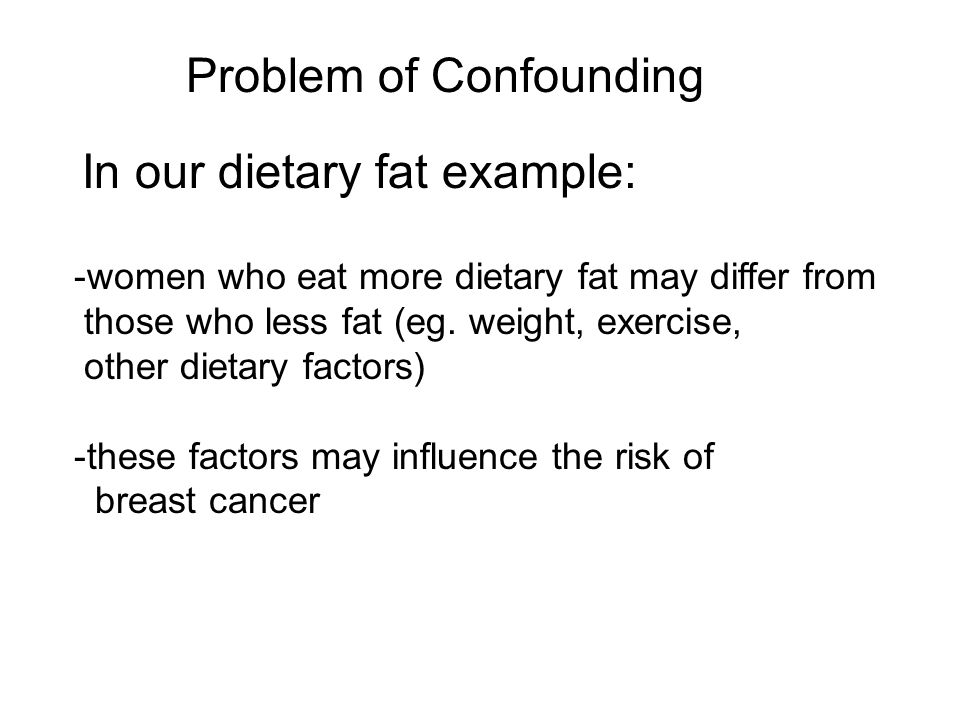 Problem of Confounding

In our dietary fat example:

-women who eat more dietary fat may differ from those who less fat (eg. weight, exercise, other dietary factors)

-these factors may influence the risk of breast cancer